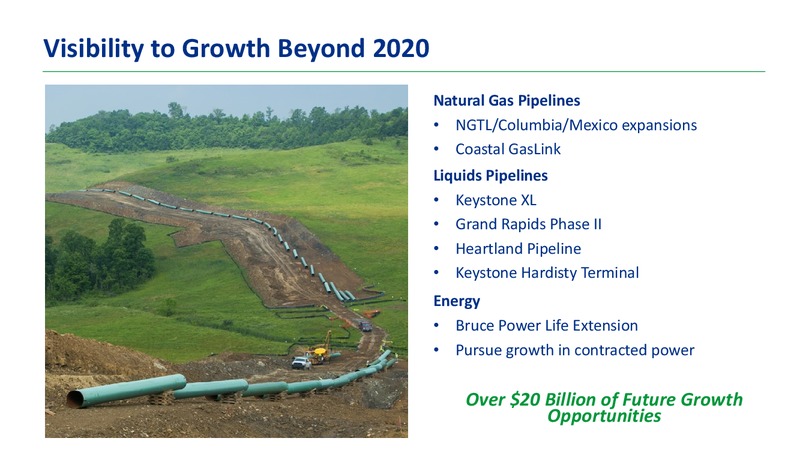 Visibility to Growth Beyond 2020

Natural Gas Pipelines
• NGTL/Columbia/Mexico expansions
• Coastal GasLink

Liquids Pipelines
• Keystone XL
• Grand Rapids Phase II
• Heartland Pipeline
• Keystone Hardisty Terminal

Energy
• Bruce Power Life Extension
• Pursue growth in contracted power

Over \$20 Billion of Future Growth Opportunities